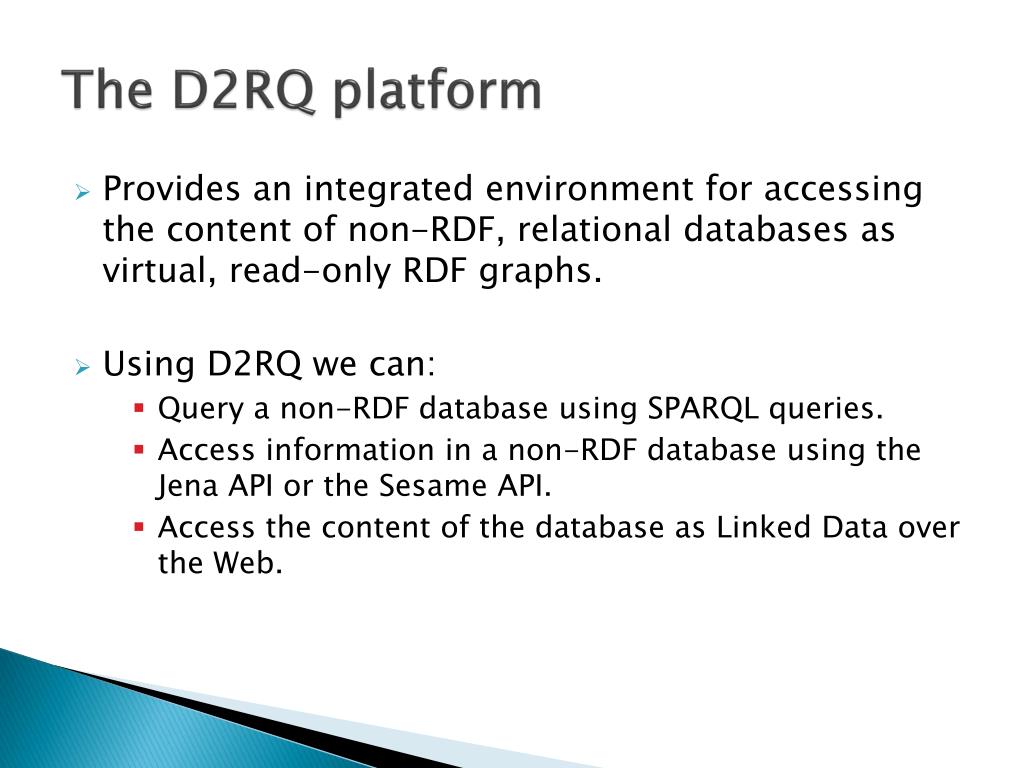 The D2RQ platform

Provides an integrated environment for accessing the content of non-RDF, relational databases as virtual, read-only RDF graphs.

Using D2RQ we can:

Query a non-RDF database using SPARQL queries.

Access information in a non-RDF database using the Jena API or the Sesame API.

Access the content of the database as Linked Data over the Web.